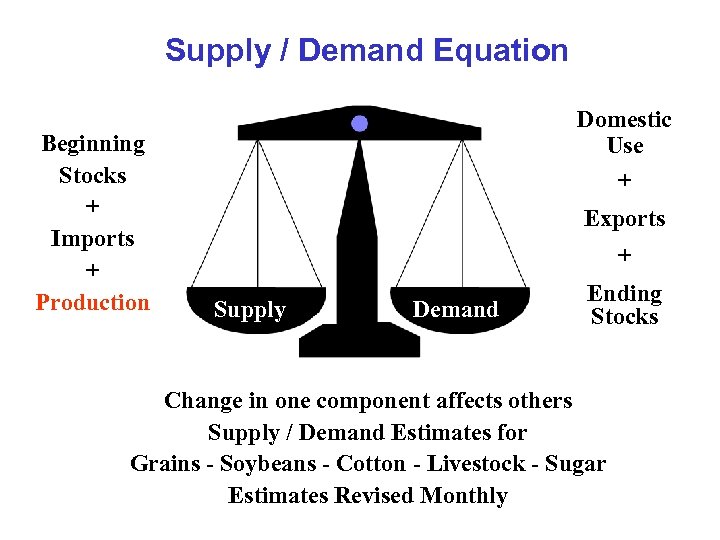 Supply / Demand Equation

Beginning Stocks
+
Imports
+
Production

Supply

Demand

Domestic Use
+
Exports
+
Ending Stocks

Change in one component affects others
Supply / Demand Estimates for
Grains - Soybeans - Cotton - Livestock - Sugar
Estimates Revised Monthly